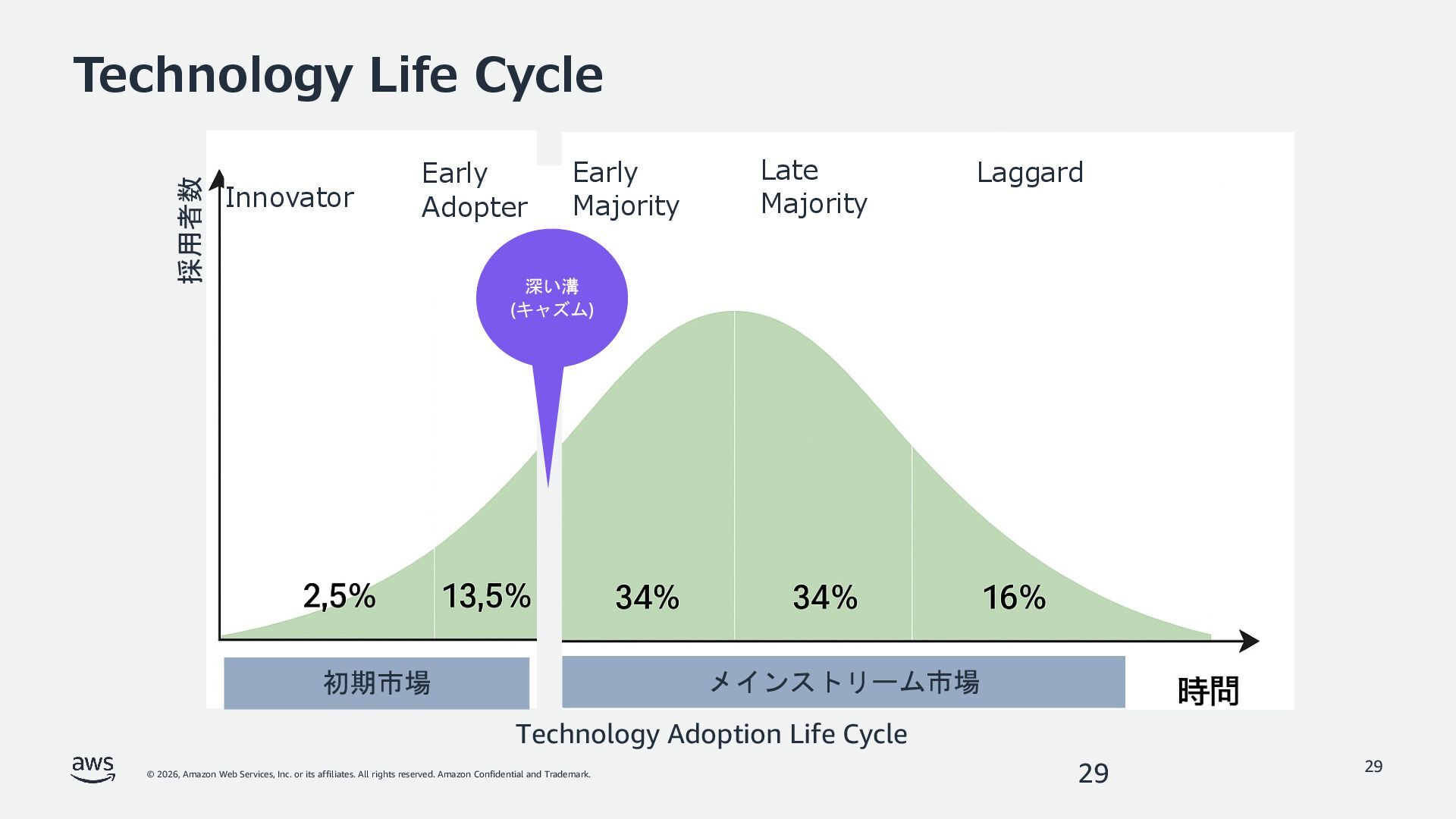 Technology Life Cycle

採用者数

Innovator

Early Adopter

Early Majority

Late Majority

Laggard

深い溝
(キャズム)

2,5%

13,5%

34%

34%

16%

初期市場

メインストリーム市場

時間

Technology Adoption Life Cycle

aws

© 2026, Amazon Web Services, Inc. or its affiliates. All rights reserved. Amazon Confidential and Trademark.

29

29